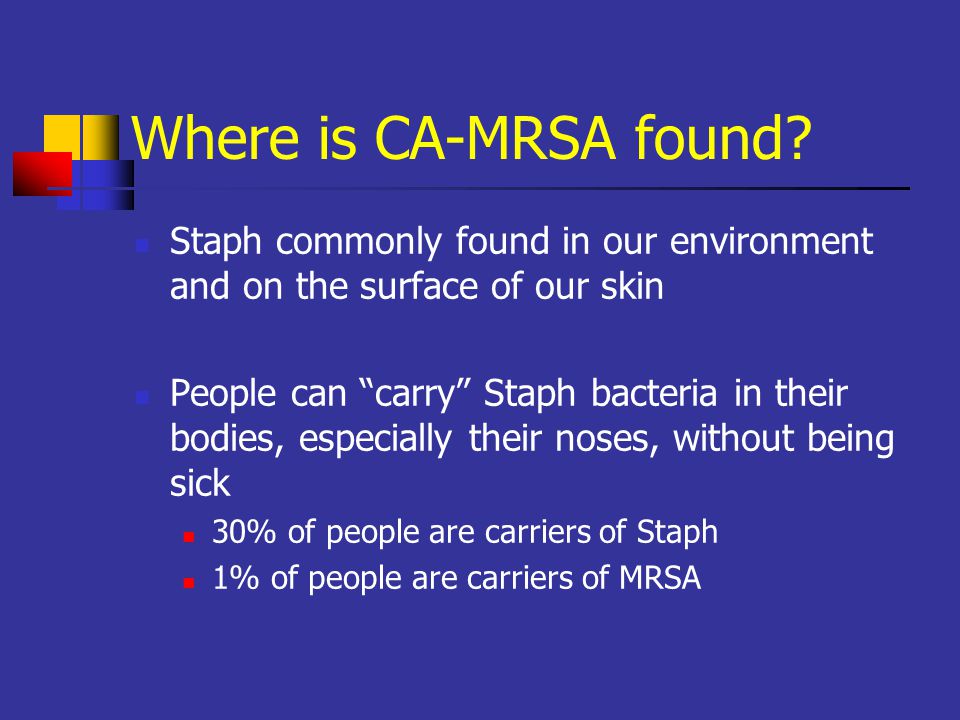 Where is CA-MRSA found?

Staph commonly found in our environment and on the surface of our skin

People can “carry” Staph bacteria in their bodies, especially their noses, without being sick

30% of people are carriers of Staph

1% of people are carriers of MRSA